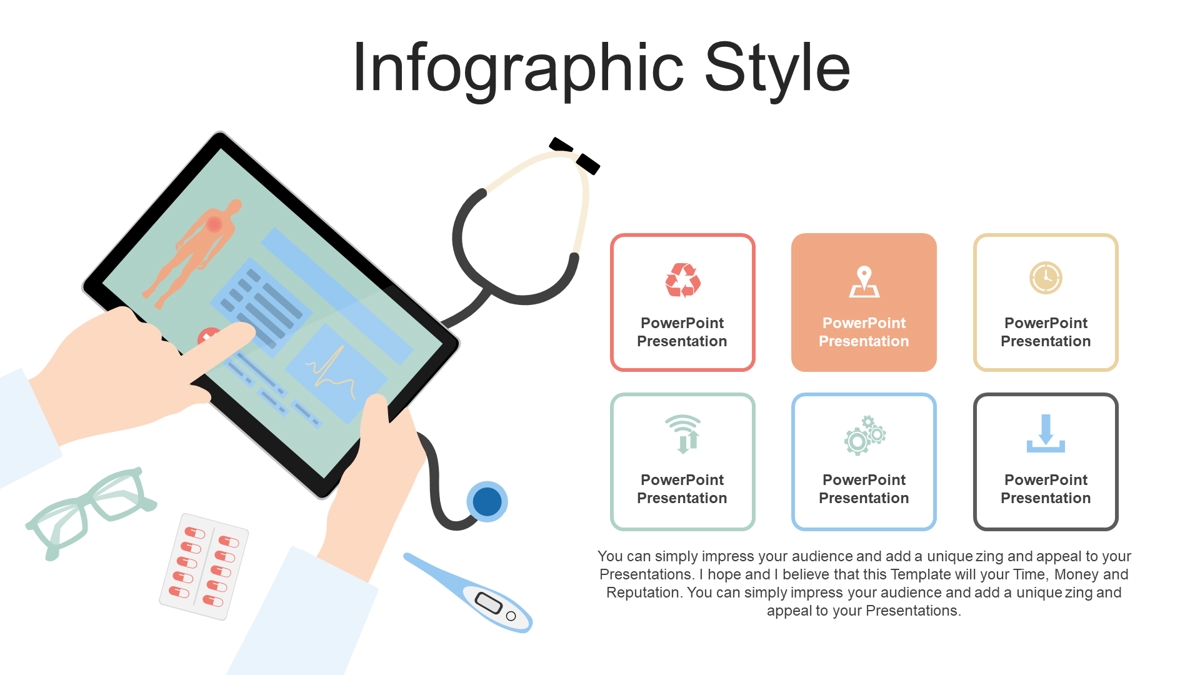 Infographic Style

PowerPoint Presentation

PowerPoint Presentation

PowerPoint Presentation

PowerPoint Presentation

PowerPoint Presentation

PowerPoint Presentation

You can simply impress your audience and add a unique zing and appeal to your Presentations. I hope and I believe that this Template will your Time, Money and Reputation. You can simply impress your audience and add a unique zing and appeal to your Presentations.